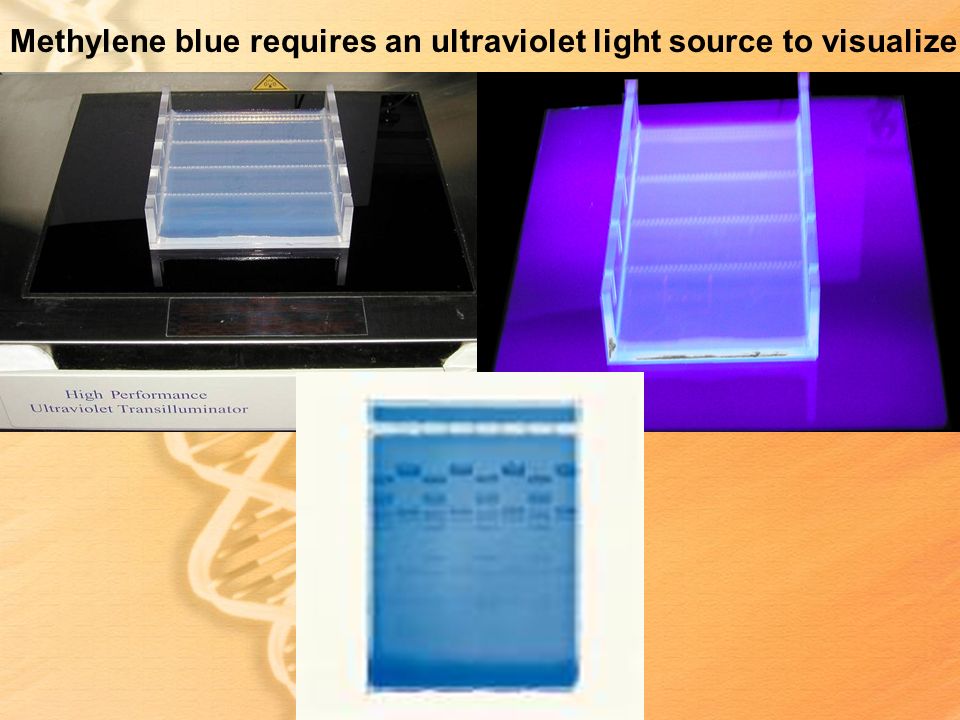 Methylene blue requires an ultraviolet light source to visualize

High Performance
Ultraviolet Transilluminator